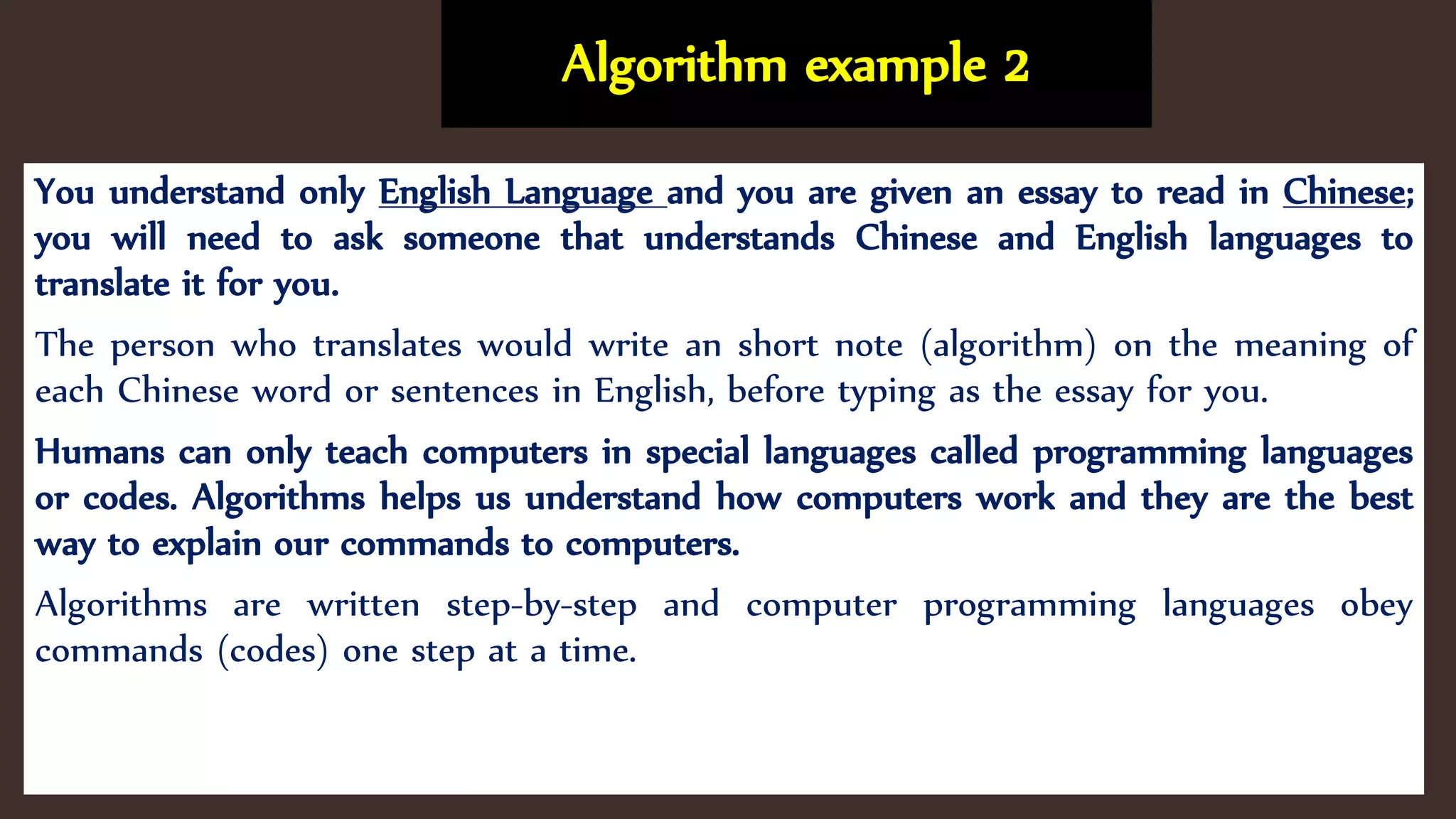 Algorithm example 2

You understand only English Language and you are given an essay to read in Chinese; you will need to ask someone that understands Chinese and English languages to translate it for you.

The person who translates would write an short note (algorithm) on the meaning of each Chinese word or sentences in English, before typing as the essay for you.

Humans can only teach computers in special languages called programming languages or codes. Algorithms helps us understand how computers work and they are the best way to explain our commands to computers.

Algorithms are written step-by-step and computer programming languages obey commands (codes) one step at a time.